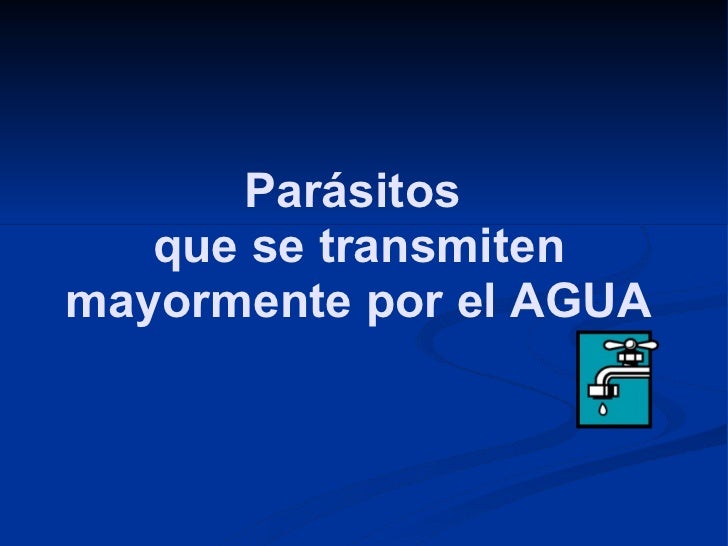 Parásitos
que se transmiten
mayormente por el AGUA